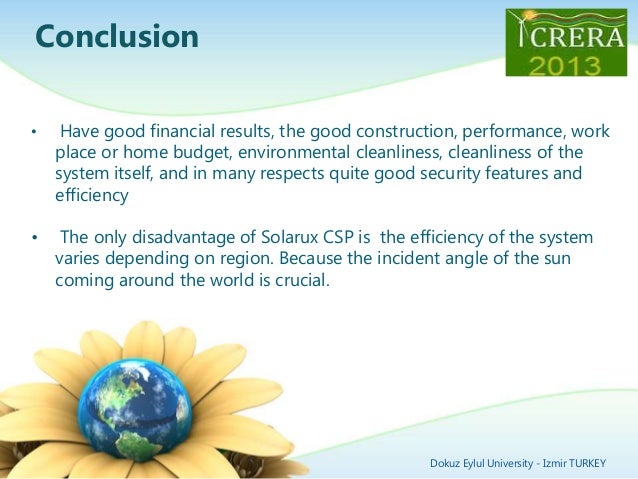 Conclusion

ICRERA 2013

• Have good financial results, the good construction, performance, work place or home budget, environmental cleanliness, cleanliness of the system itself, and in many respects quite good security features and efficiency

• The only disadvantage of Solarux CSP is the efficiency of the system varies depending on region. Because the incident angle of the sun coming around the world is crucial.

Dokuz Eylul University - Izmir TURKEY